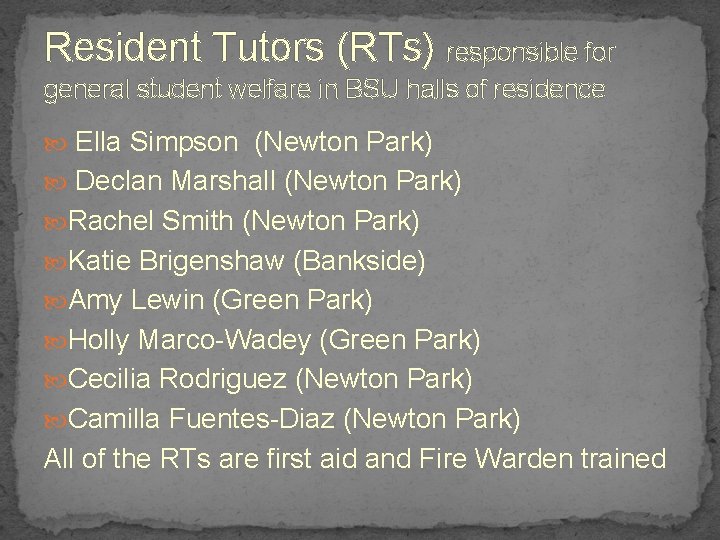 Resident Tutors (RTs) responsible for general student welfare in BSU halls of residence

Ella Simpson (Newton Park)
Declan Marshall (Newton Park)
Rachel Smith (Newton Park)
Katie Brigenshaw (Bankside)
Amy Lewin (Green Park)
Holly Marco-Wadey (Green Park)
Cecilia Rodriguez (Newton Park)
Camilla Fuentes-Diaz (Newton Park)
All of the RTs are first aid and Fire Warden trained